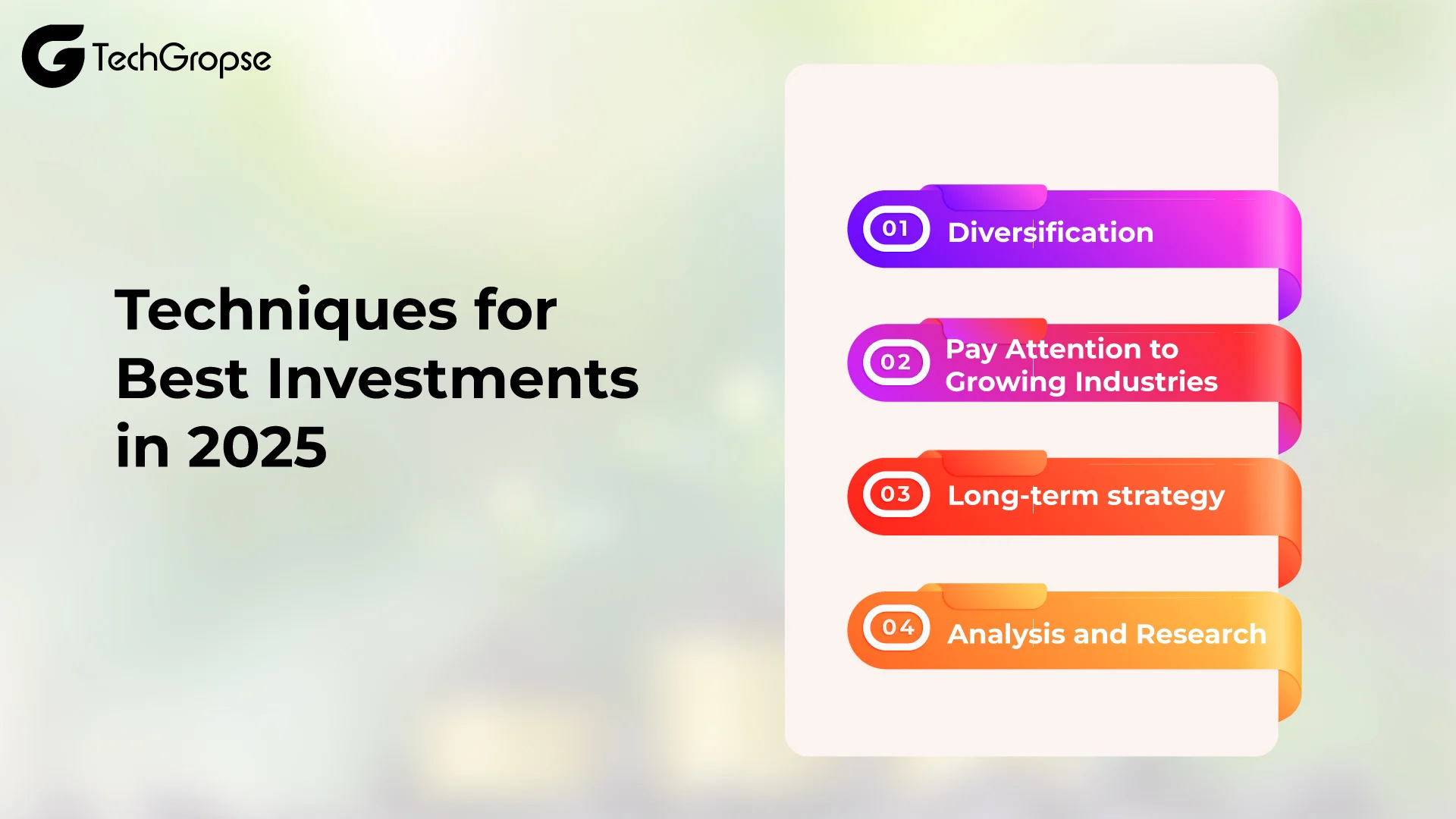 TechGropse

Techniques for Best Investments in 2025

01 Diversification

02 Pay Attention to Growing Industries

03 Long-term strategy

04 Analysis and Research